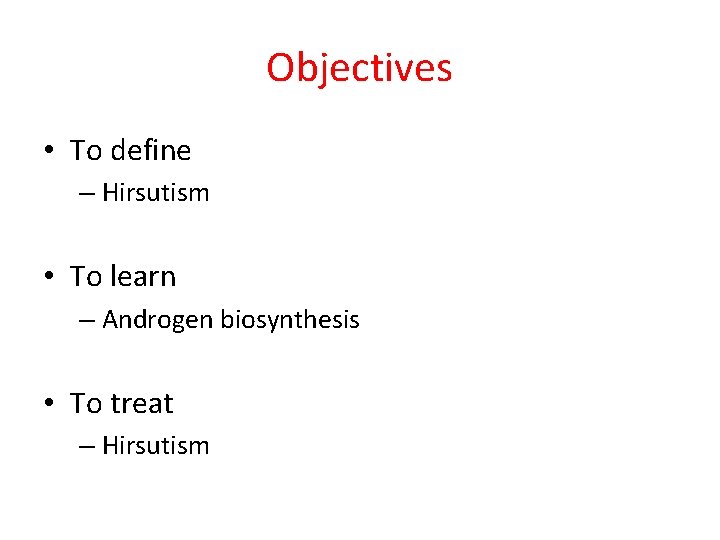 Objectives

• To define
– Hirsutism

• To learn
– Androgen biosynthesis

• To treat
– Hirsutism